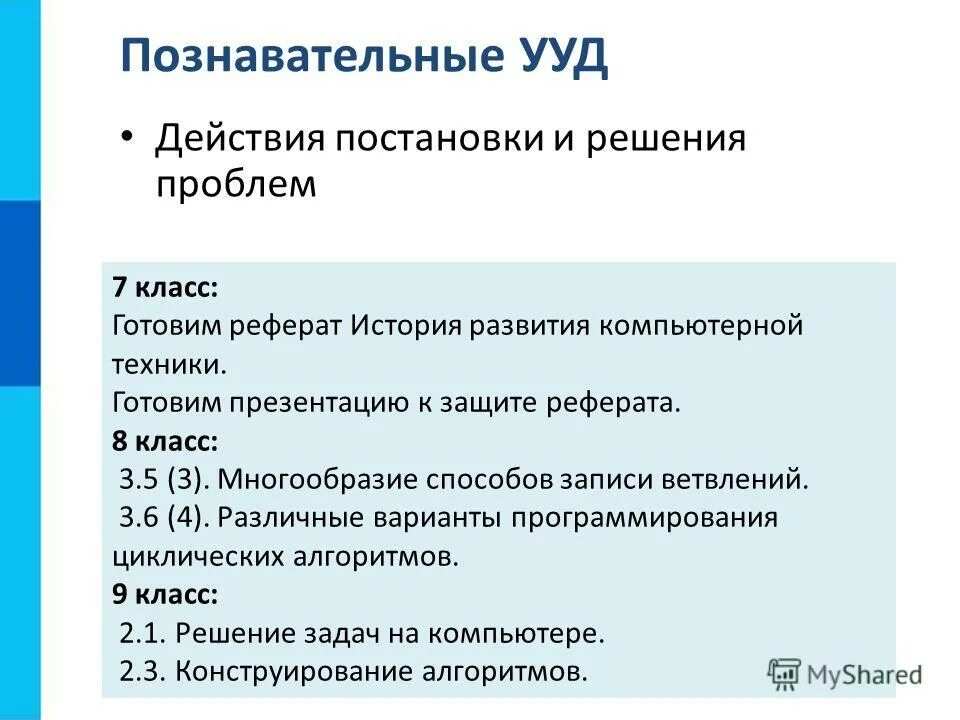 Познавательные УУД

• Действия постановки и решения проблем

7 класс:
Готовим реферат История развития компьютерной техники.
Готовим презентацию к защите реферата.
8 класс:
3.5 (3). Многообразие способов записи ветвлений.
3.6 (4). Различные варианты программирования циклических алгоритмов.
9 класс:
2.1. Решение задач на компьютере.
2.3. Конструирование алгоритмов.

MyShared